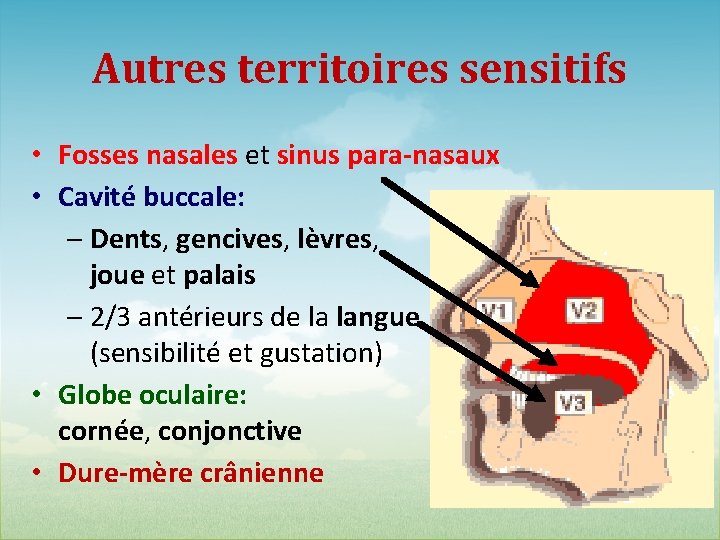 Autres territoires sensitifs

• Fosses nasales et sinus para-nasaux
• Cavité buccale:
  – Dents, gencives, lèvres, joue et palais
  – 2/3 antérieurs de la langue (sensibilité et gustation)
• Globe oculaire: cornée, conjonctive
• Dure-mère crânienne

V1
V2
V3